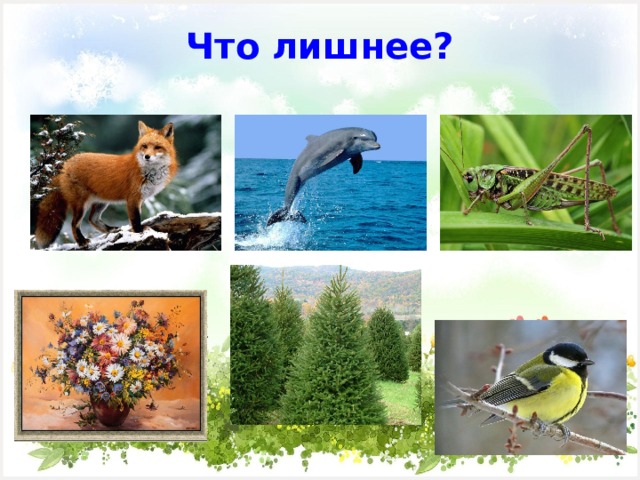 Что лишнее?